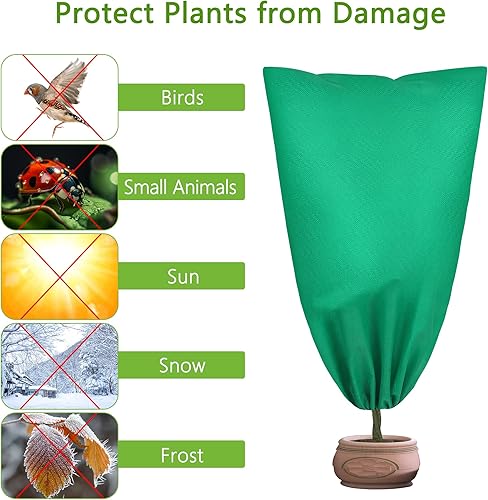 Protect Plants from Damage

Birds

Small Animals

Sun

Snow

Frost